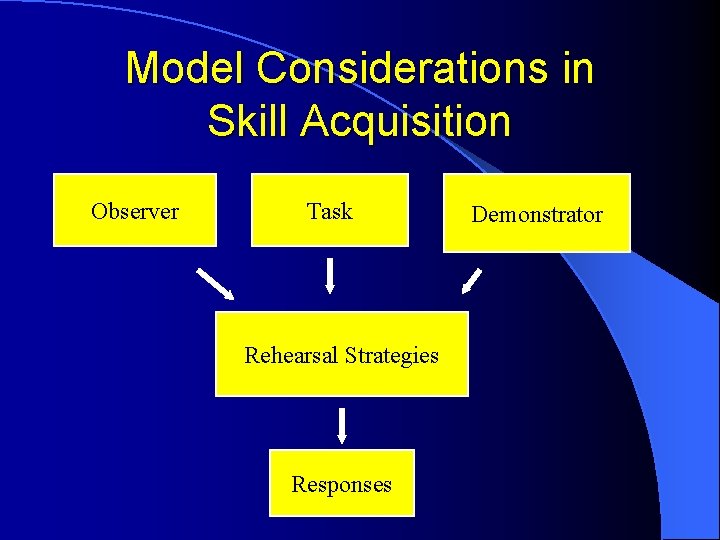 Model Considerations in Skill Acquisition

Observer

Task

Demonstrator

Rehearsal Strategies

Responses